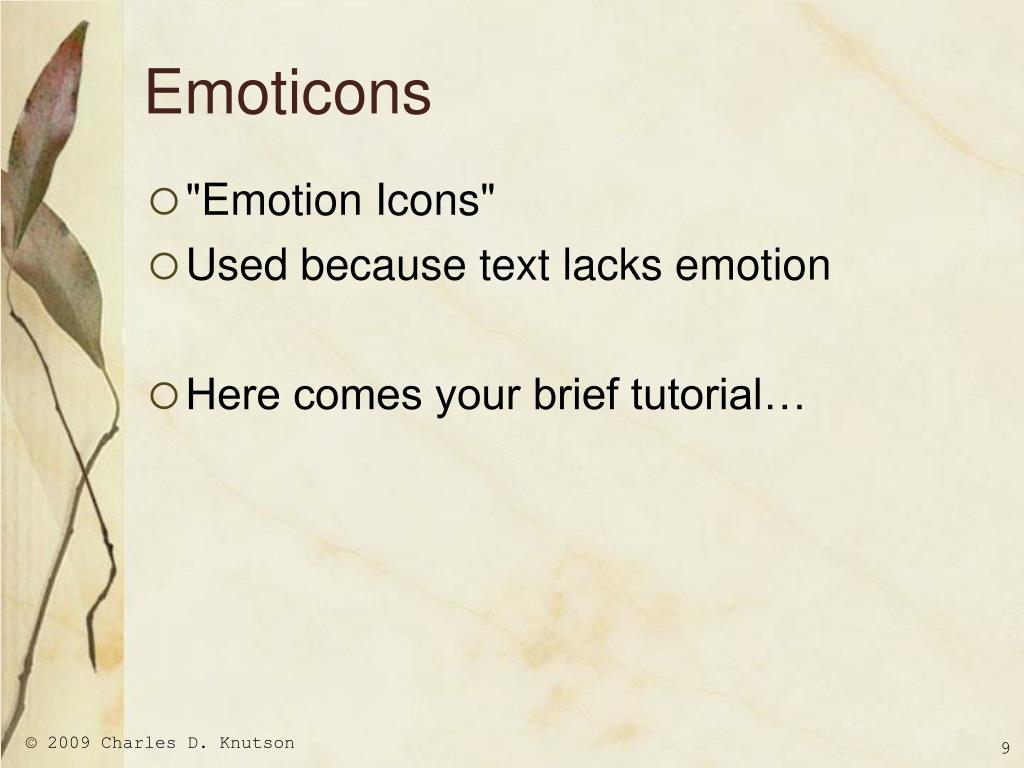 Emoticons

"Emotion Icons"
Used because text lacks emotion

Here comes your brief tutorial…

© 2009 Charles D. Knutson

9